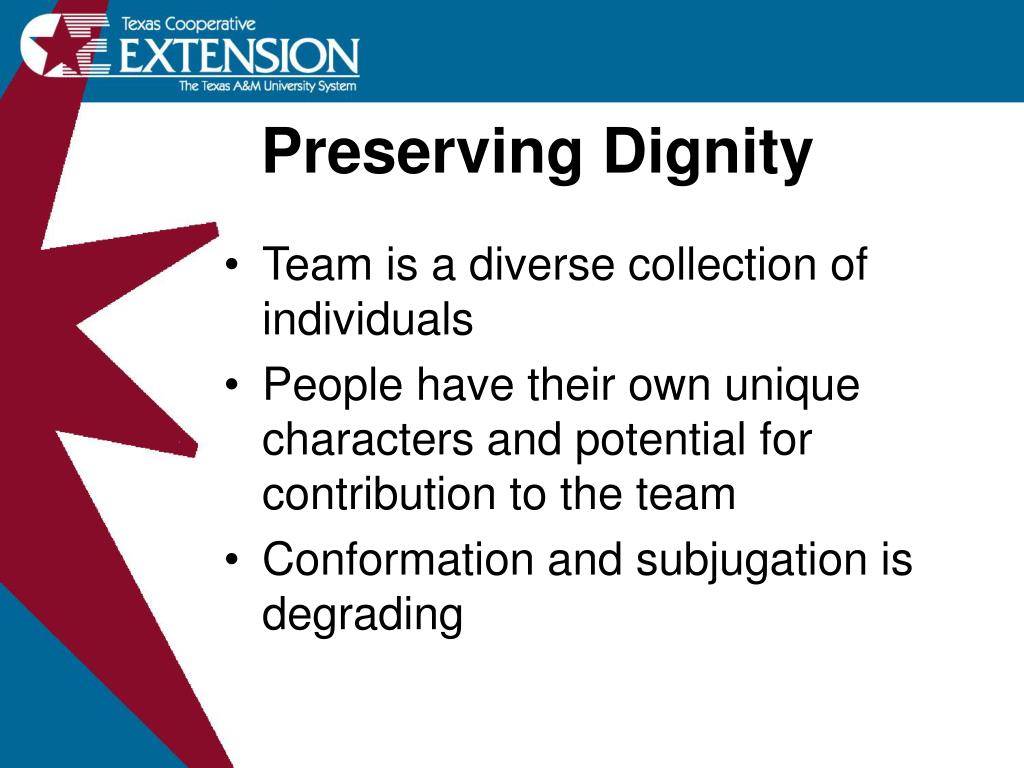 Texas Cooperative
EXTENSION
The Texas A&M University System

Preserving Dignity

• Team is a diverse collection of individuals
• People have their own unique characters and potential for contribution to the team
• Conformation and subjugation is degrading